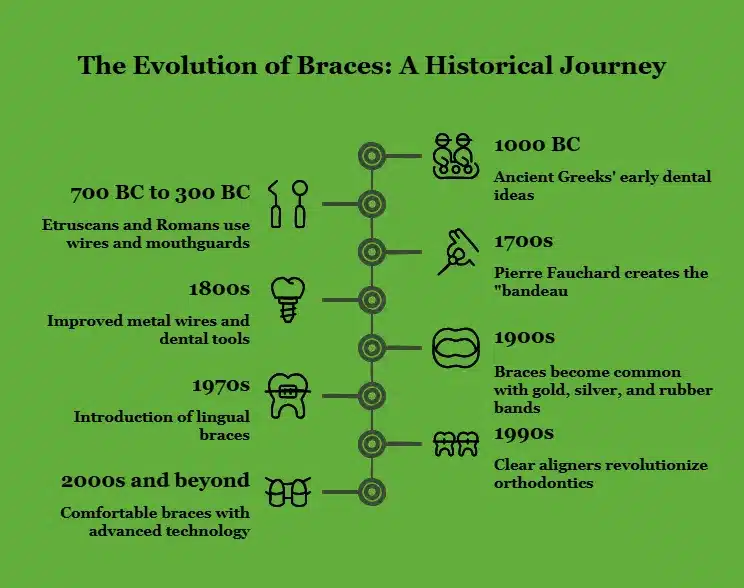 The Evolution of Braces: A Historical Journey

1000 BC

Ancient Greeks' early dental ideas

700 BC to 300 BC

Etruscans and Romans use wires and mouthguards

1700s

Pierre Fauchard creates the "bandeau

1800s

Improved metal wires and dental tools

1900s

Braces become common with gold, silver, and rubber bands

1970s

Introduction of lingual braces

1990s

Clear aligners revolutionize orthodontics

2000s and beyond

Comfortable braces with advanced technology